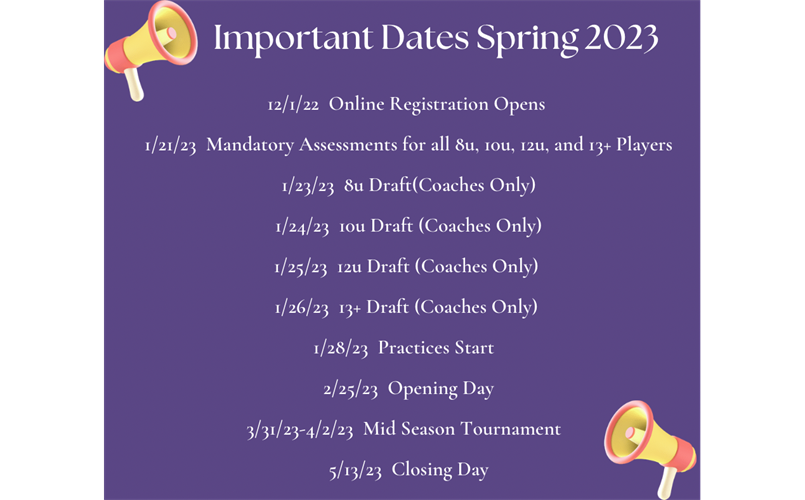 Important Dates Spring 2023

12/1/22 Online Registration Opens

1/21/23 Mandatory Assessments for all 8u, 10u, 12u, and 13+ Players

1/23/23 8u Draft(Coaches Only)

1/24/23 10u Draft (Coaches Only)

1/25/23 12u Draft (Coaches Only)

1/26/23 13+ Draft (Coaches Only)

1/28/23 Practices Start

2/25/23 Opening Day

3/31/23-4/2/23 Mid Season Tournament

5/13/23 Closing Day